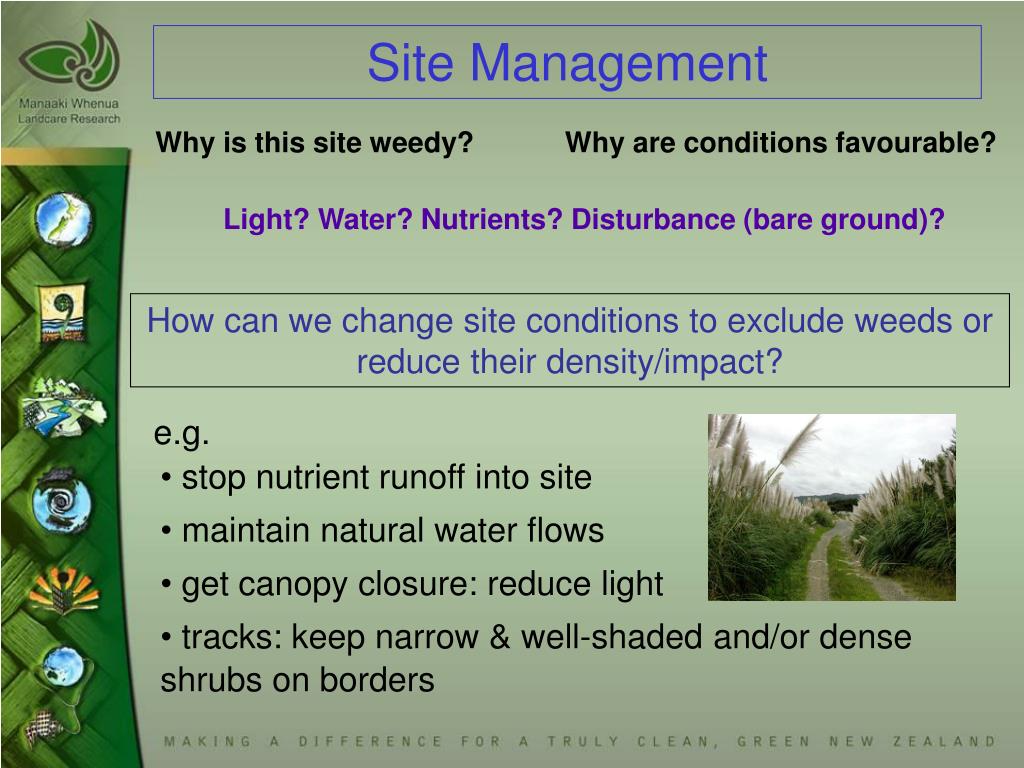 Manaaki Whenua
Landcare Research

Site Management

Why is this site weedy?

Why are conditions favourable?

Light? Water? Nutrients? Disturbance (bare ground)?

How can we change site conditions to exclude weeds or reduce their density/impact?

e.g.

• stop nutrient runoff into site

• maintain natural water flows

• get canopy closure: reduce light

• tracks: keep narrow & well-shaded and/or dense shrubs on borders

MAKING A DIFFERENCE FOR A TRULY CLEAN, GREEN NEW ZEALAND